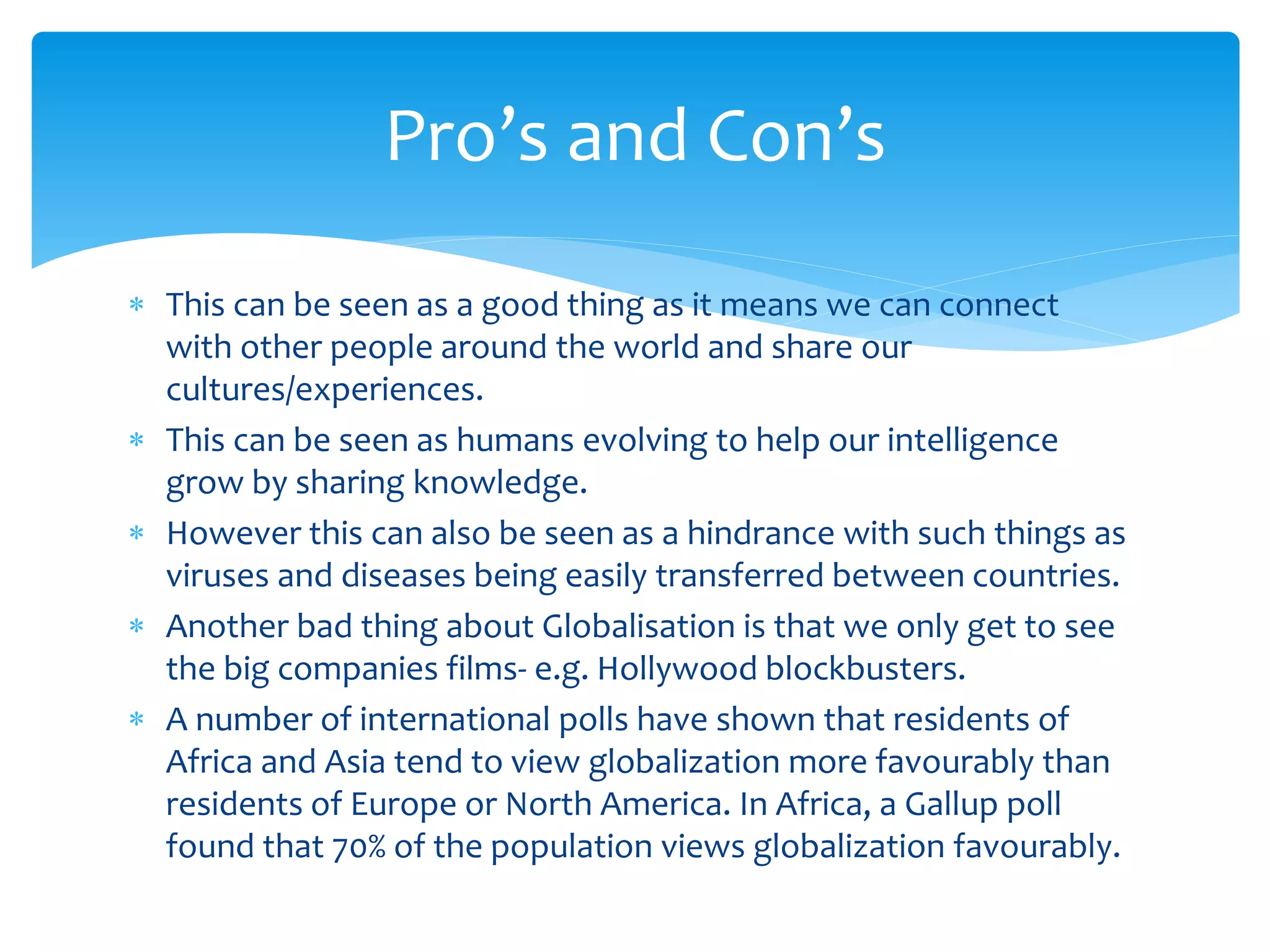 Pro’s and Con’s

* This can be seen as a good thing as it means we can connect with other people around the world and share our cultures/experiences.
* This can be seen as humans evolving to help our intelligence grow by sharing knowledge.
* However this can also be seen as a hindrance with such things as viruses and diseases being easily transferred between countries.
* Another bad thing about Globalisation is that we only get to see the big companies films- e.g. Hollywood blockbusters.
* A number of international polls have shown that residents of Africa and Asia tend to view globalization more favourably than residents of Europe or North America. In Africa, a Gallup poll found that 70% of the population views globalization favourably.